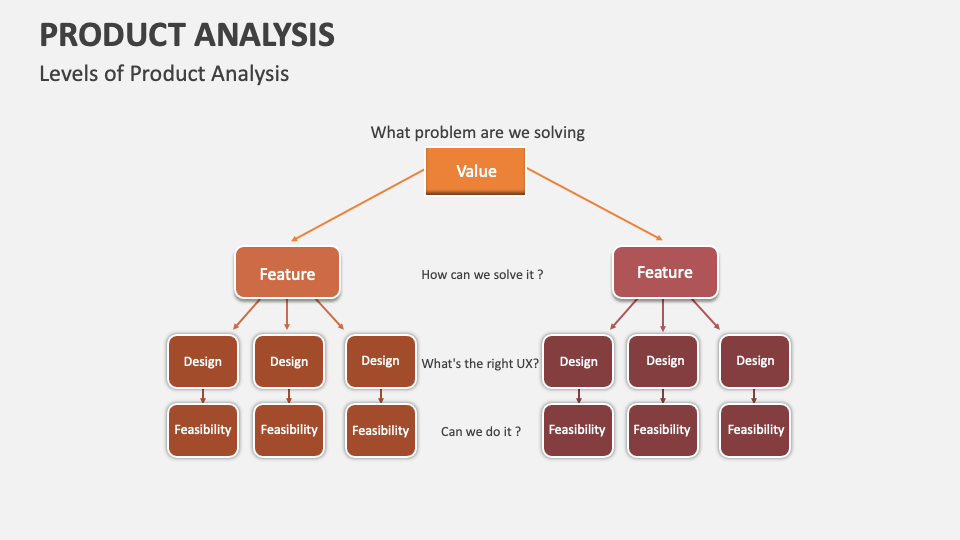 PRODUCT ANALYSIS
Levels of Product Analysis

What problem are we solving

Value

Feature

How can we solve it ?

Feature

Design

Design

Design

What's the right UX?

Design

Design

Design

Feasibility

Feasibility

Feasibility

Can we do it ?

Feasibility

Feasibility

Feasibility